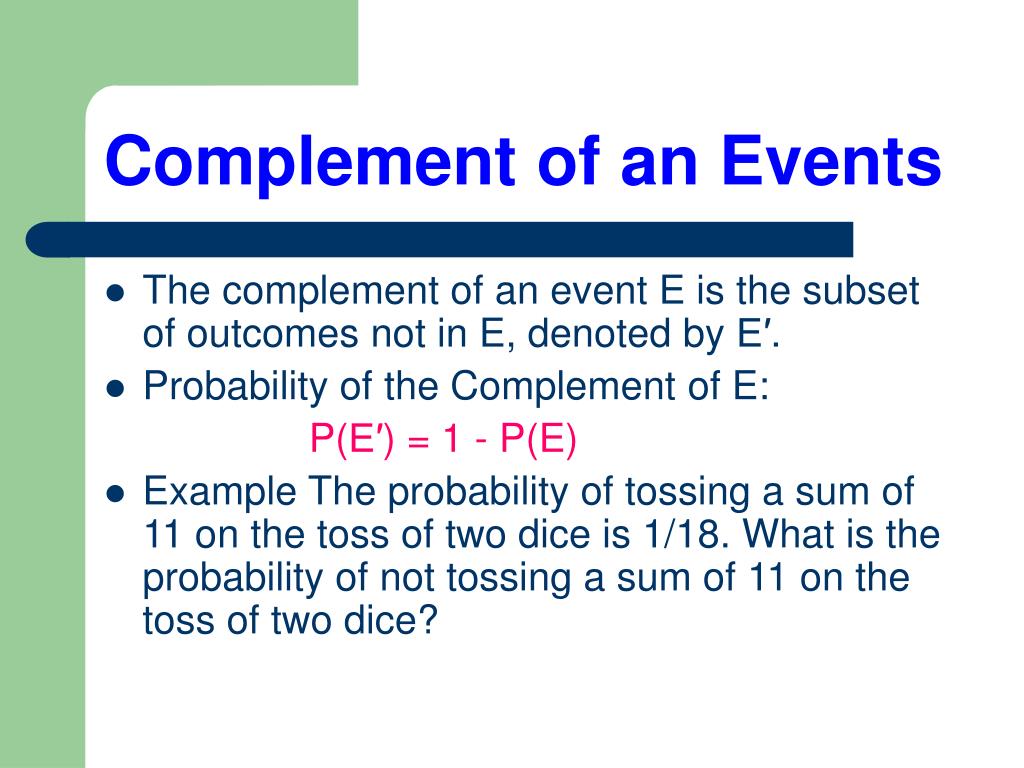 Complement of an Events

• The complement of an event E is the subset of outcomes not in E, denoted by E′.

• Probability of the Complement of E:

$P(E') = 1 - P(E)$

• Example The probability of tossing a sum of 11 on the toss of two dice is 1/18. What is the probability of not tossing a sum of 11 on the toss of two dice?